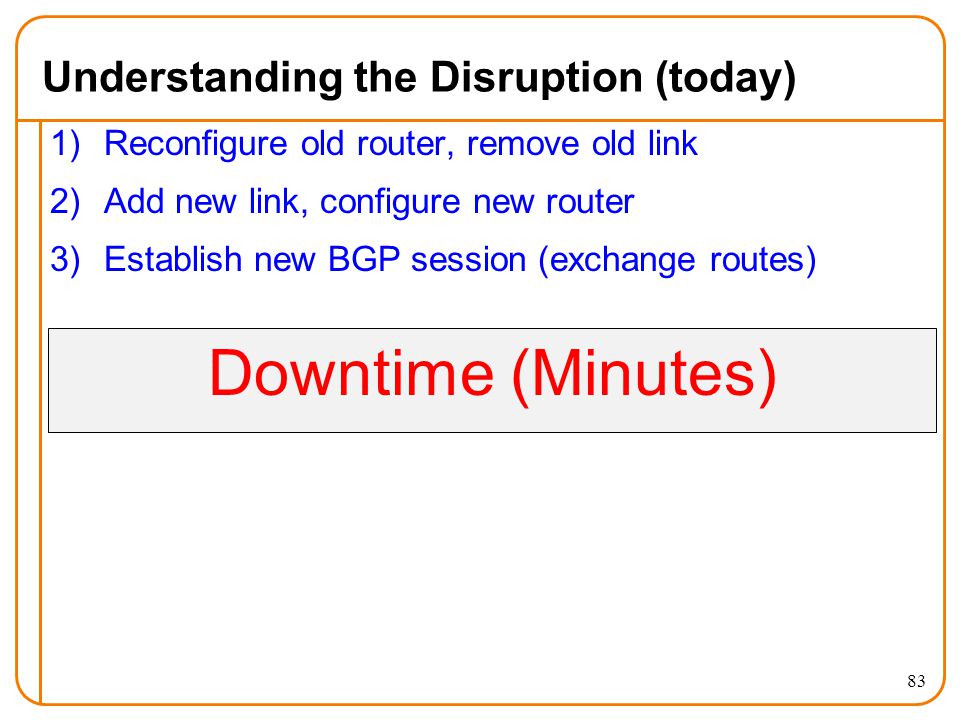 Understanding the Disruption (today)

1) Reconfigure old router, remove old link

2) Add new link, configure new router

3) Establish new BGP session (exchange routes)

Downtime (Minutes)

83